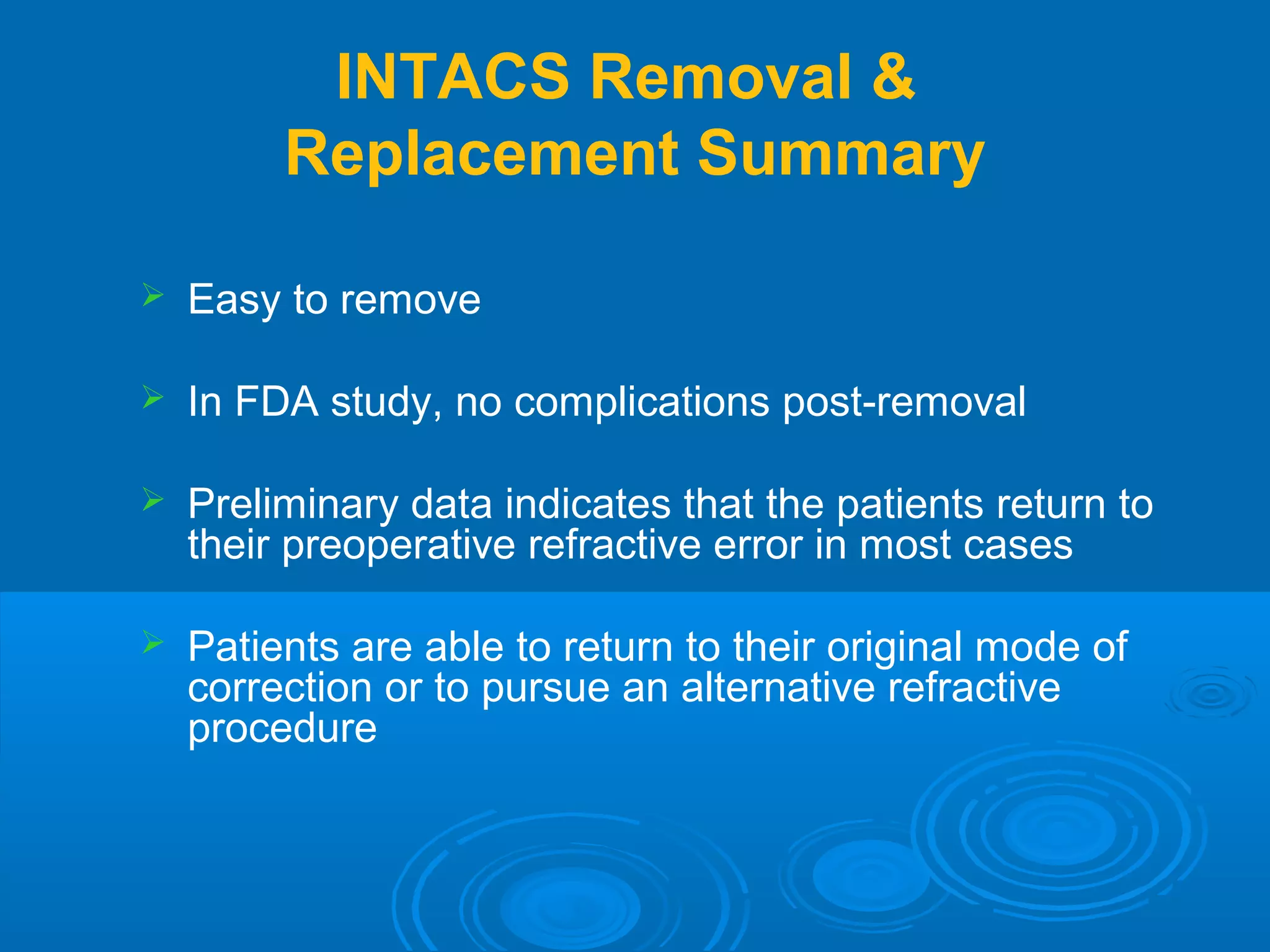 INTACS Removal & Replacement Summary

➢ Easy to remove

➢ In FDA study, no complications post-removal

➢ Preliminary data indicates that the patients return to their preoperative refractive error in most cases

➢ Patients are able to return to their original mode of correction or to pursue an alternative refractive procedure